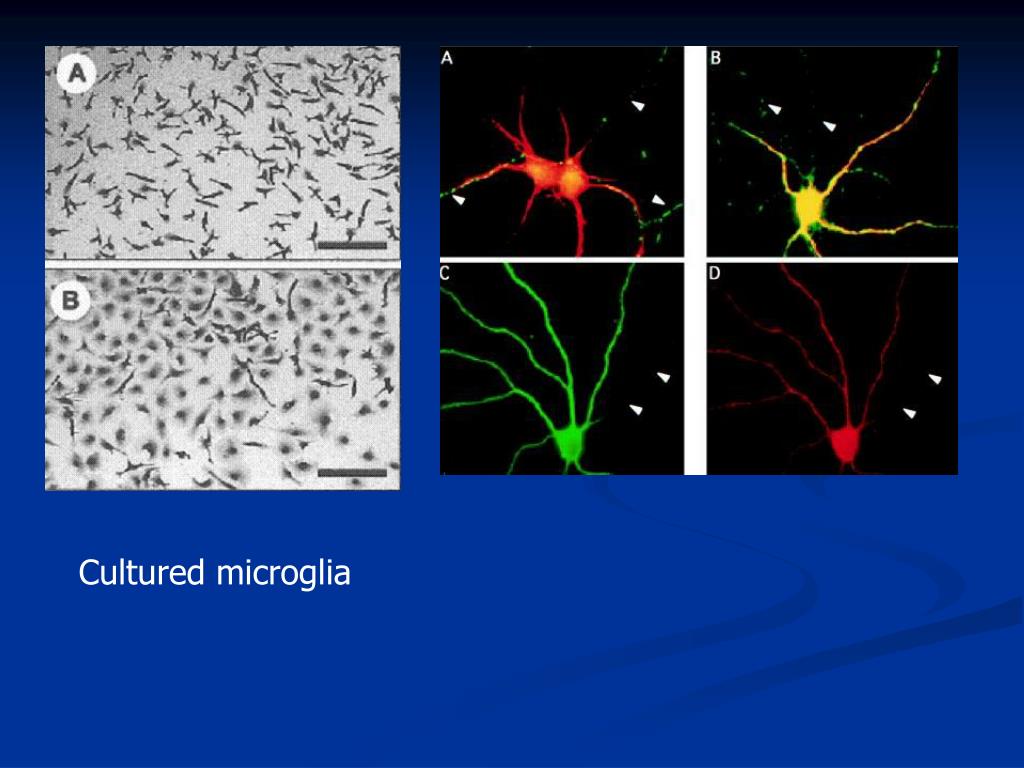 A

B

A

B

C

D

Cultured microglia